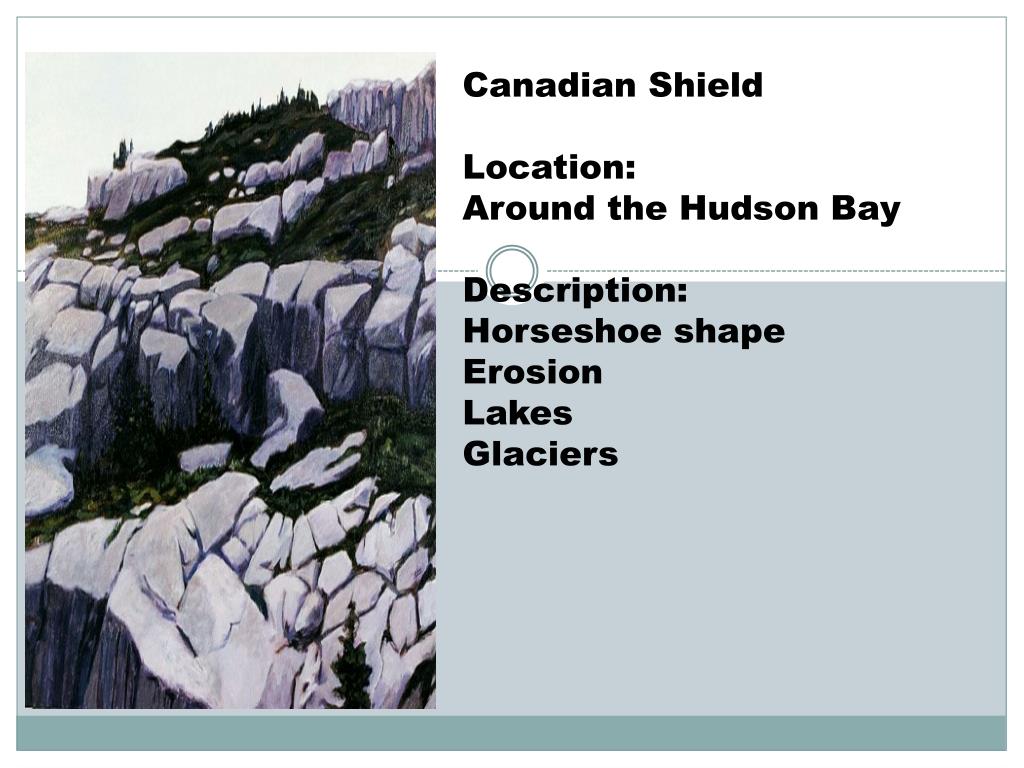 Canadian Shield

Location:
Around the Hudson Bay

Description:
Horseshoe shape
Erosion
Lakes
Glaciers